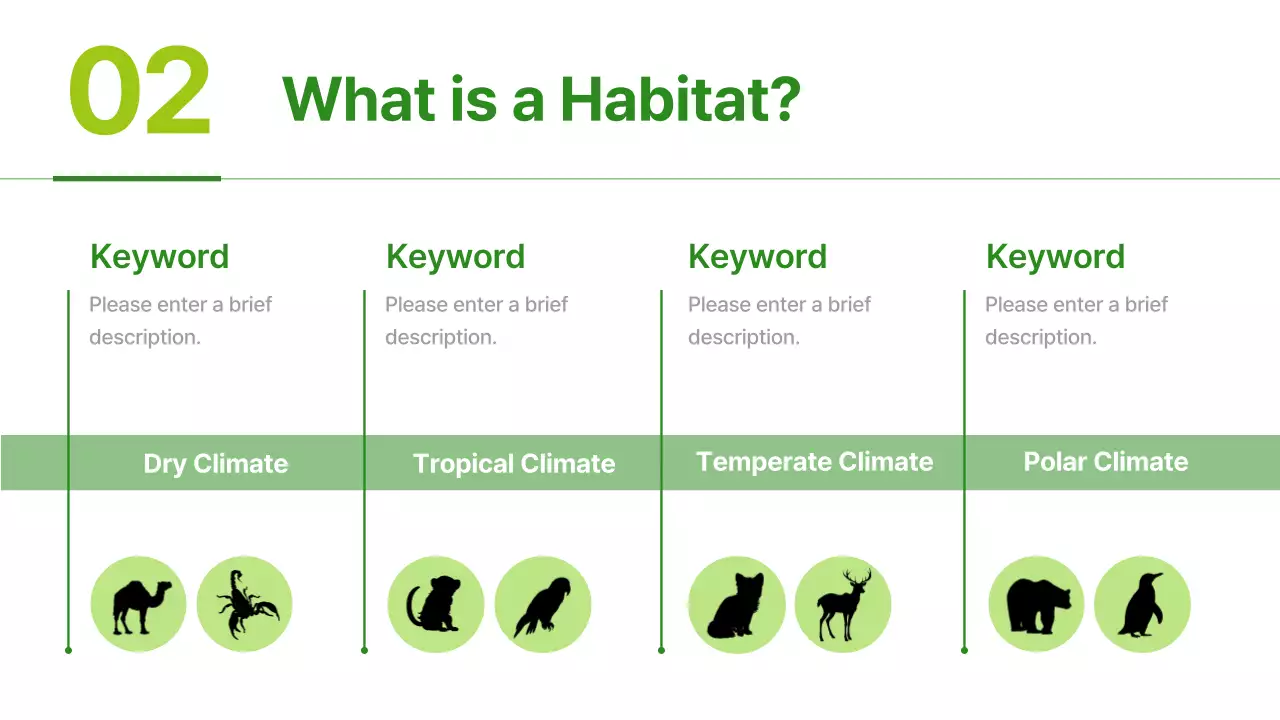 02

What is a Habitat?

Keyword

Please enter a brief description.

Dry Climate

Keyword

Please enter a brief description.

Tropical Climate

Keyword

Please enter a brief description.

Temperate Climate

Keyword

Please enter a brief description.

Polar Climate